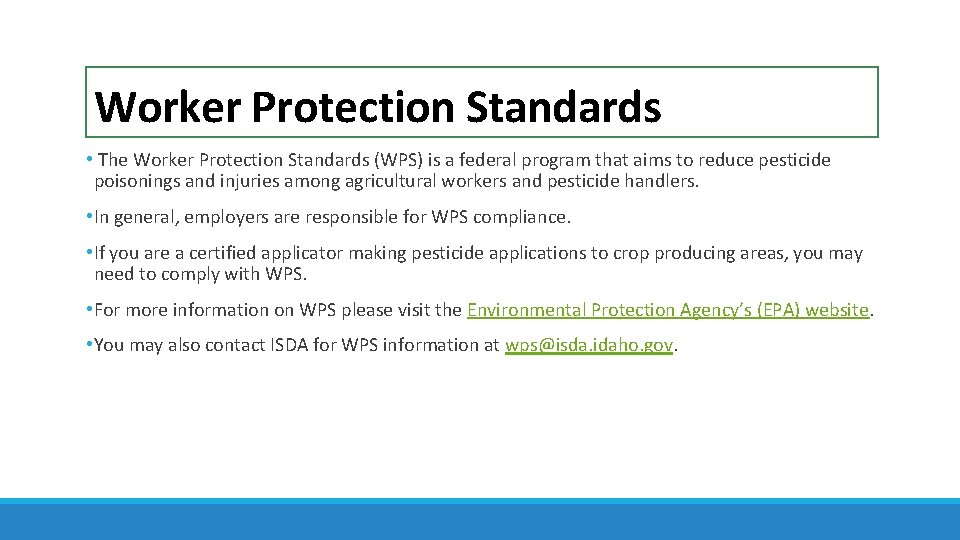 Worker Protection Standards

• The Worker Protection Standards (WPS) is a federal program that aims to reduce pesticide poisonings and injuries among agricultural workers and pesticide handlers.

• In general, employers are responsible for WPS compliance.

• If you are a certified applicator making pesticide applications to crop producing areas, you may need to comply with WPS.

• For more information on WPS please visit the Environmental Protection Agency's (EPA) website.

• You may also contact ISDA for WPS information at wps@isda.idaho.gov.